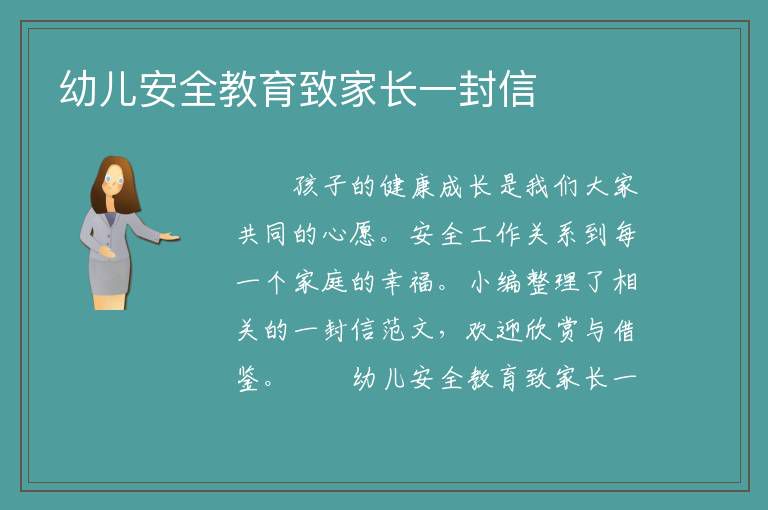 幼儿安全教育致家长一封信

孩子的健康成长是我们大家共同的心愿。安全工作关系到每一个家庭的幸福。小编整理了相关的一封信范文，欢迎欣赏与借鉴。　　幼儿安全教育致家长一